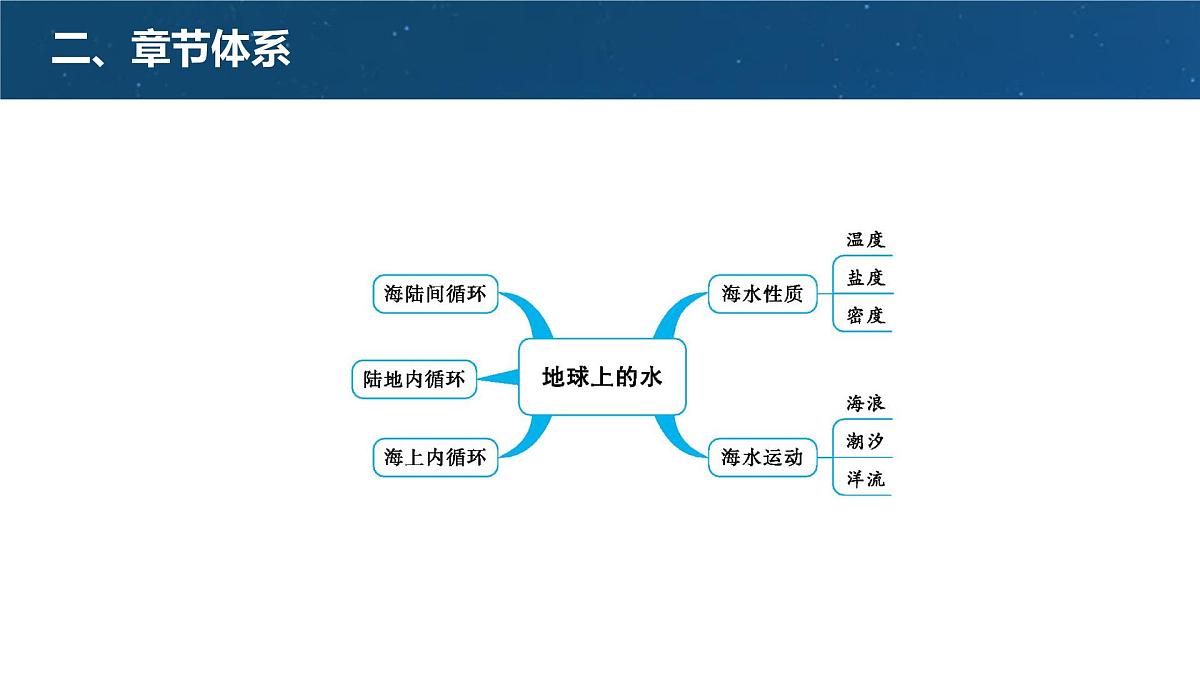 二、章节体系

海陆间循环

陆地内循环

海上内循环

地球上的水

海水性质

温度

盐度

密度

海水运动

海浪

潮汐

洋流